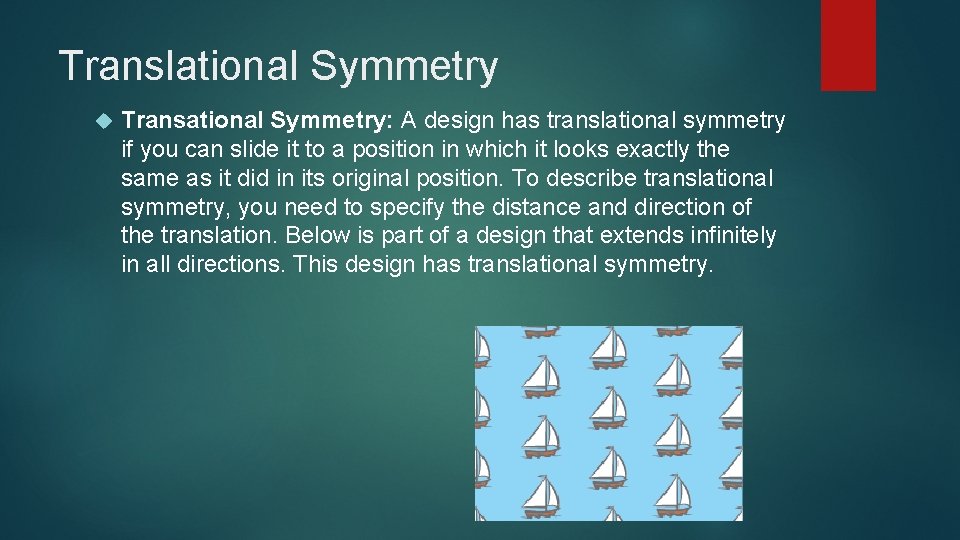 Translational Symmetry

Transational Symmetry: A design has translational symmetry if you can slide it to a position in which it looks exactly the same as it did in its original position. To describe translational symmetry, you need to specify the distance and direction of the translation. Below is part of a design that extends infinitely in all directions. This design has translational symmetry.